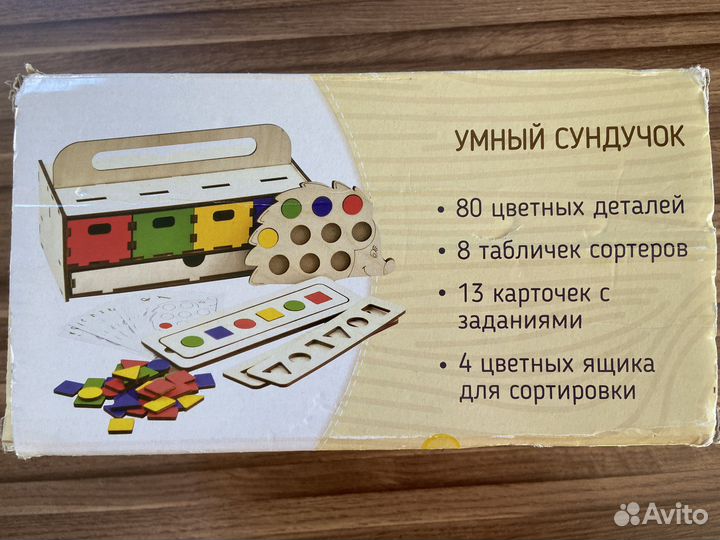 УМНЫЙ СУНДУЧОК

• 80 цветных деталей
• 8 табличек сортеров
• 13 карточек с заданиями
• 4 цветных ящика для сортировки

Avito